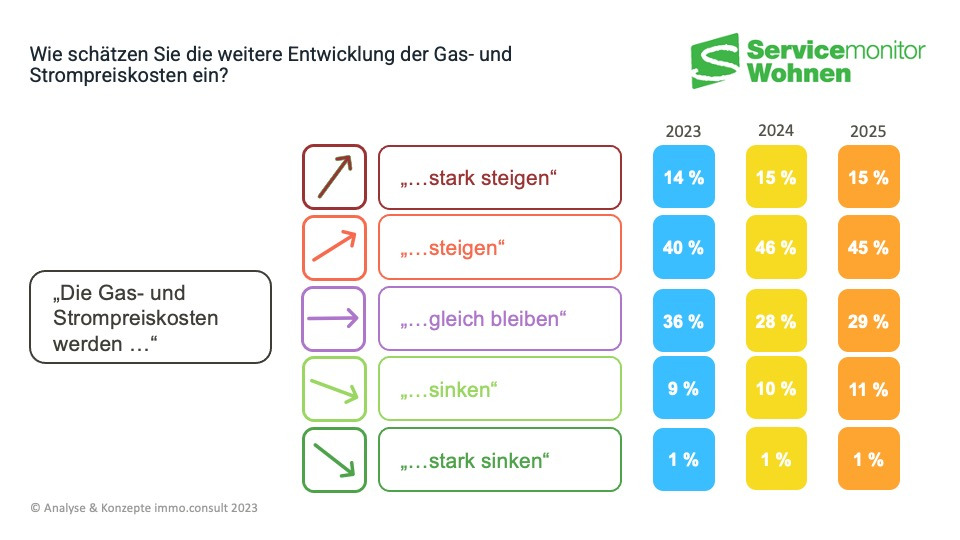 Wie schätzen Sie die weitere Entwicklung der Gas- und Strompreiskosten ein?

Servicemonitor Wohnen

„Die Gas- und Strompreiskosten werden …“

| | 2023 | 2024 | 2025 |
|---|---|---|---|
| „…stark steigen“ | 14 % | 15 % | 15 % |
| „…steigen“ | 40 % | 46 % | 45 % |
| „…gleich bleiben“ | 36 % | 28 % | 29 % |
| „…sinken“ | 9 % | 10 % | 11 % |
| „…stark sinken“ | 1 % | 1 % | 1 % |

© Analyse & Konzepte immo.consult 2023